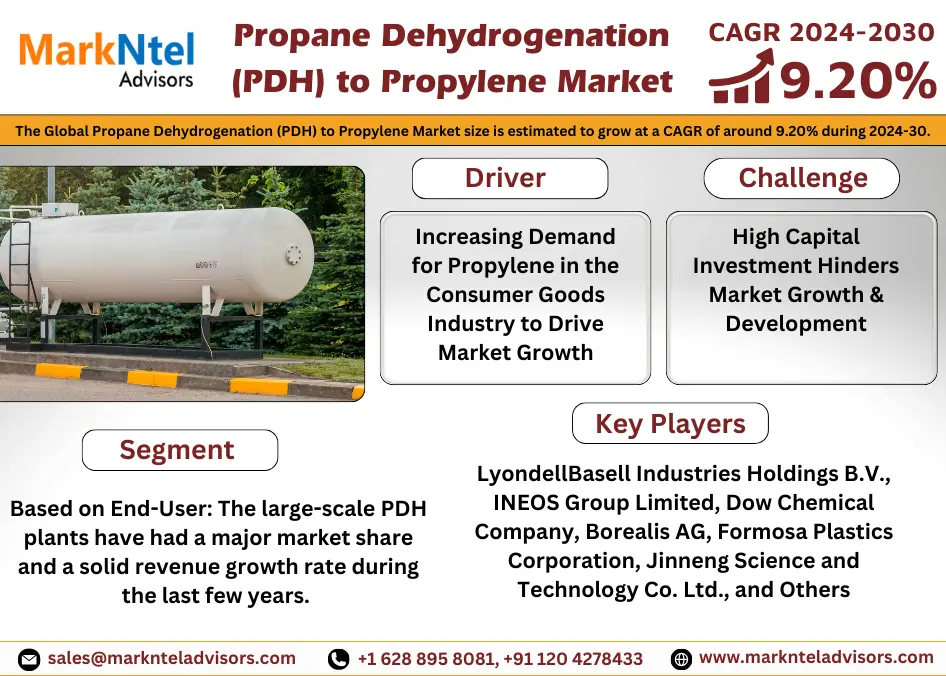 MarkNtel Advisors

Propane Dehydrogenation (PDH) to Propylene Market

CAGR 2024-2030
9.20%

The Global Propane Dehydrogenation (PDH) to Propylene Market size is estimated to grow at a CAGR of around 9.20% during 2024-30.

Driver

Increasing Demand for Propylene in the Consumer Goods Industry to Drive Market Growth

Challenge

High Capital Investment Hinders Market Growth & Development

Segment

Based on End-User: The large-scale PDH plants have had a major market share and a solid revenue growth rate during the last few years.

Key Players

LyondellBasell Industries Holdings B.V., INEOS Group Limited, Dow Chemical Company, Borealis AG, Formosa Plastics Corporation, Jinneng Science and Technology Co. Ltd., and Others

sales@marknteladvisors.com
+1 628 895 8081, +91 120 4278433
www.marknteladvisors.com